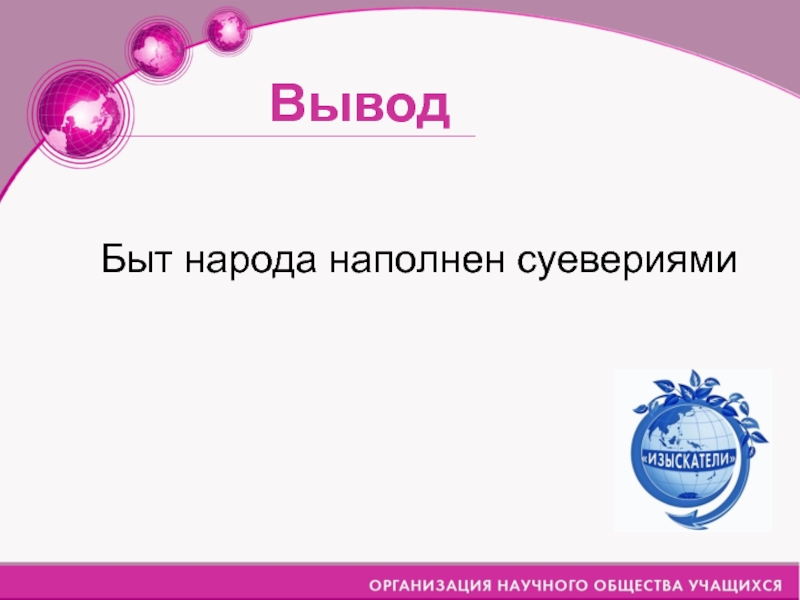 Вывод

Быт народа наполнен суевериями

«ИЗЫСКАТЕЛИ»

ОРГАНИЗАЦИЯ НАУЧНОГО ОБЩЕСТВА УЧАЩИХСЯ